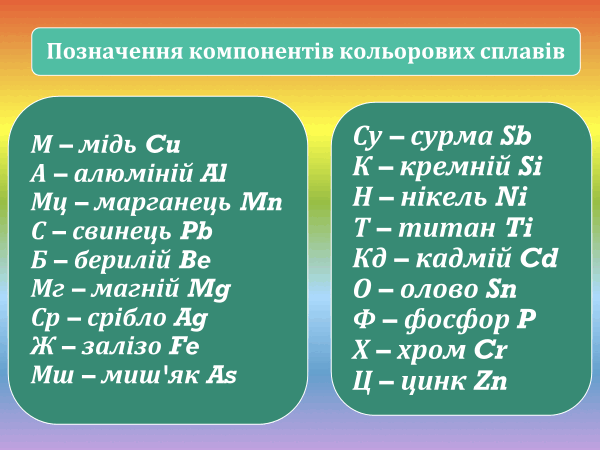 Позначення компонентів кольорових сплавів

М – мідь Cu
А – алюміній Al
Мц – марганець Mn
С – свинець Pb
Б – берилій Be
Мг – магній Mg
Ср – срібло Ag
Ж – залізо Fe
Мш – миш'як As

Су – сурма Sb
К – кремній Si
Н – нікель Ni
Т – титан Ti
Кд – кадмій Cd
О – олово Sn
Ф – фосфор P
Х – хром Cr
Ц – цинк Zn